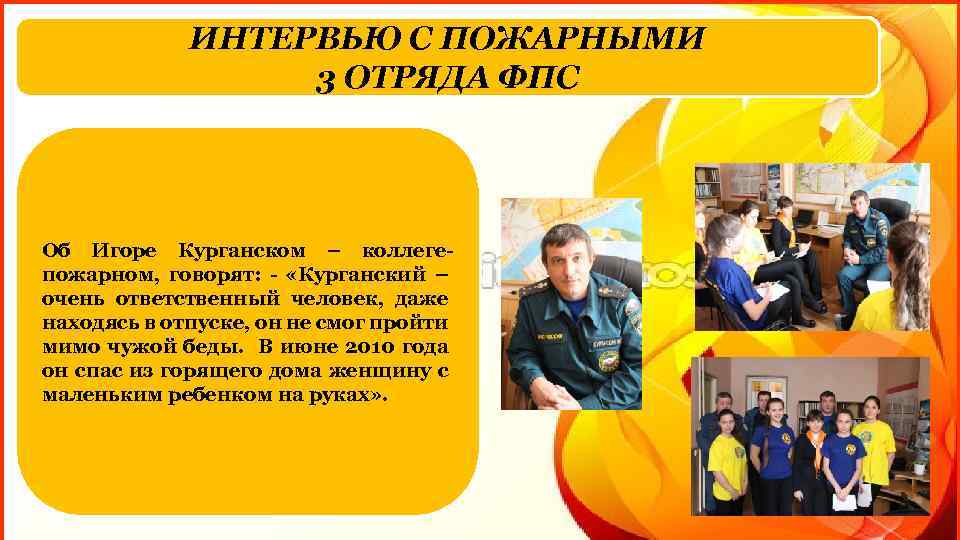 ИНТЕРВЬЮ С ПОЖАРНЫМИ
3 ОТРЯДА ФПС

Об Игоре Курганском – коллеге-пожарном, говорят: - «Курганский – очень ответственный человек, даже находясь в отпуске, он не смог пройти мимо чужой беды. В июне 2010 года он спас из горящего дома женщину с маленьким ребенком на руках».